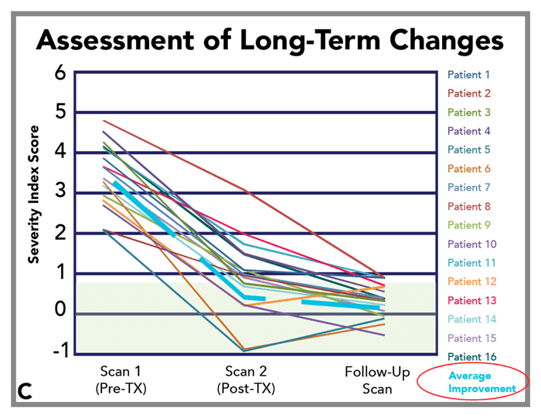 Assessment of Long-Term Changes

Severity Index Score

6
5
4
3
2
1
0
-1

Scan 1 (Pre-TX)
Scan 2 (Post-TX)
Follow-Up Scan

Patient 1
Patient 2
Patient 3
Patient 4
Patient 5
Patient 6
Patient 7
Patient 8
Patient 9
Patient 10
Patient 11
Patient 12
Patient 13
Patient 14
Patient 15
Patient 16
Average Improvement

C